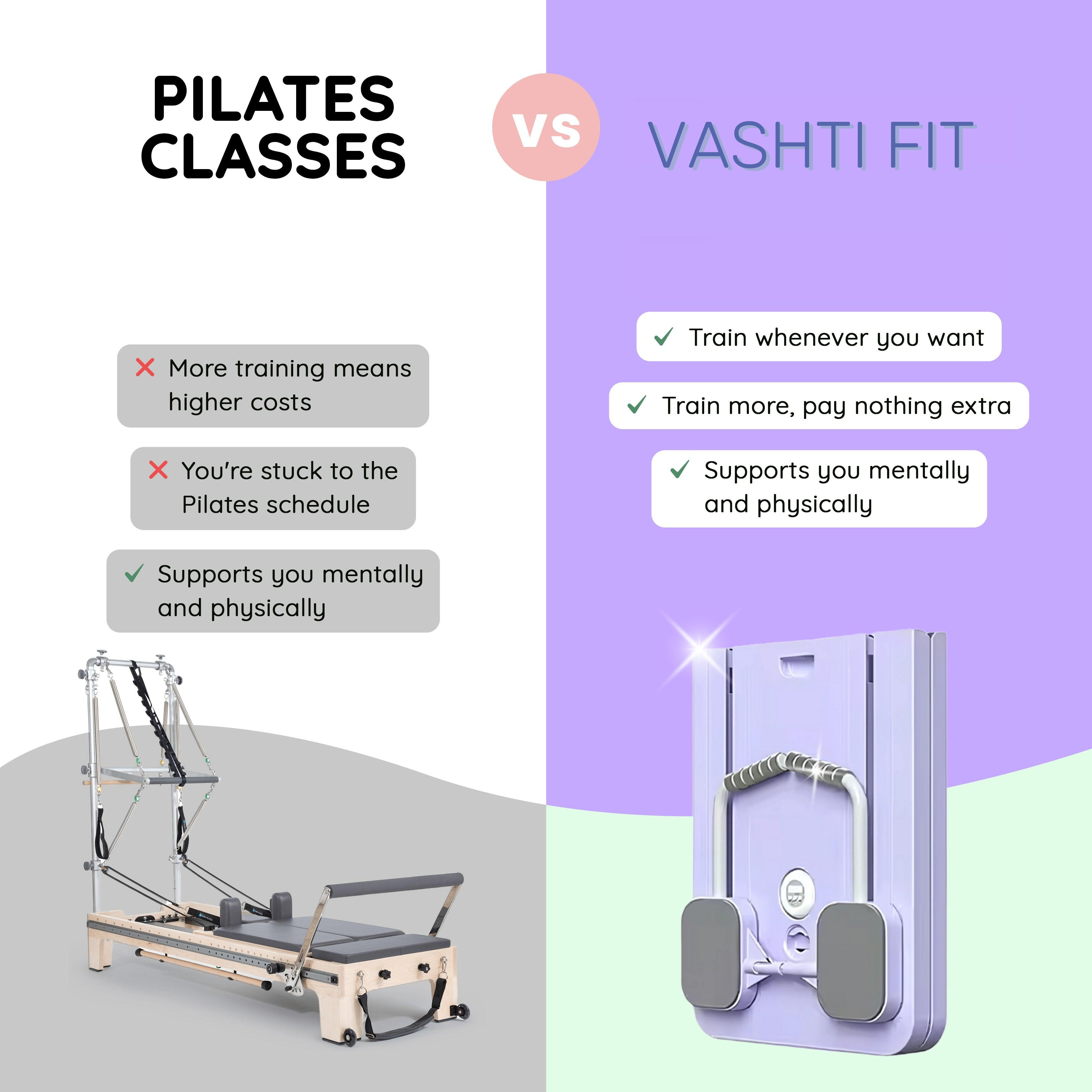 PILATES CLASSES

VS

VASHTI FIT

✕ More training means higher costs

✕ You're stuck to the Pilates schedule

✓ Supports you mentally and physically

✓ Train whenever you want

✓ Train more, pay nothing extra

✓ Supports you mentally and physically